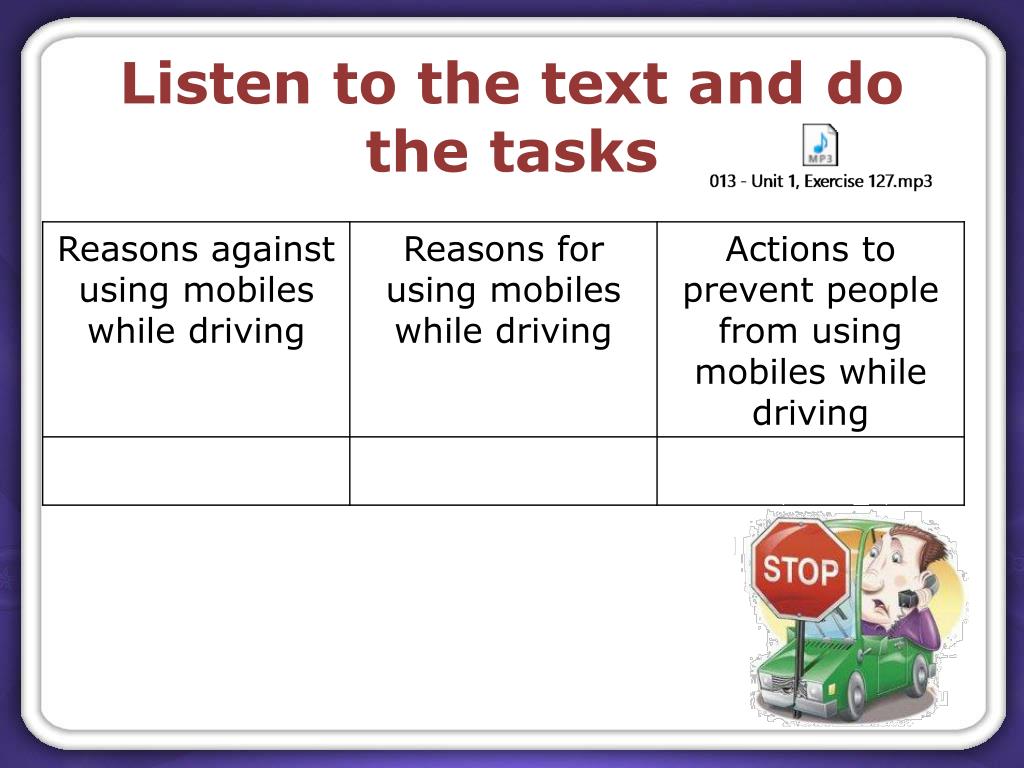 Listen to the text and do the tasks

MP3

013 - Unit 1, Exercise 127.mp3

| Reasons against using mobiles while driving | Reasons for using mobiles while driving | Actions to prevent people from using mobiles while driving |
|---|---|---|
| | | |

STOP